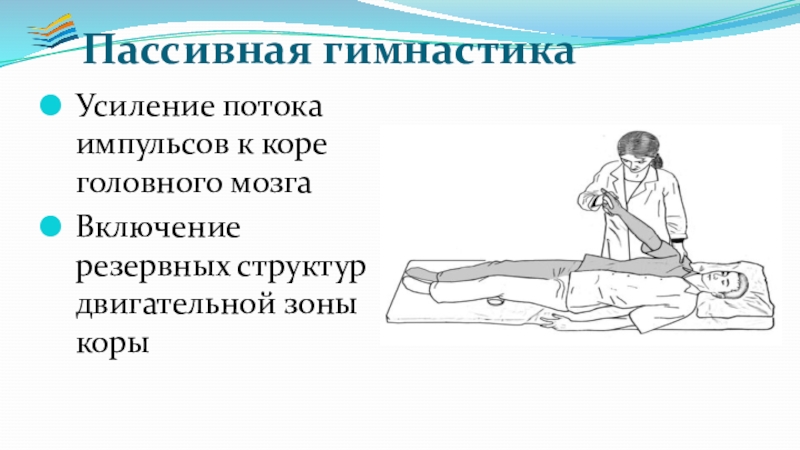 Пассивная гимнастика

Усиление потока импульсов к коре головного мозга

Включение резервных структур двигательной зоны коры